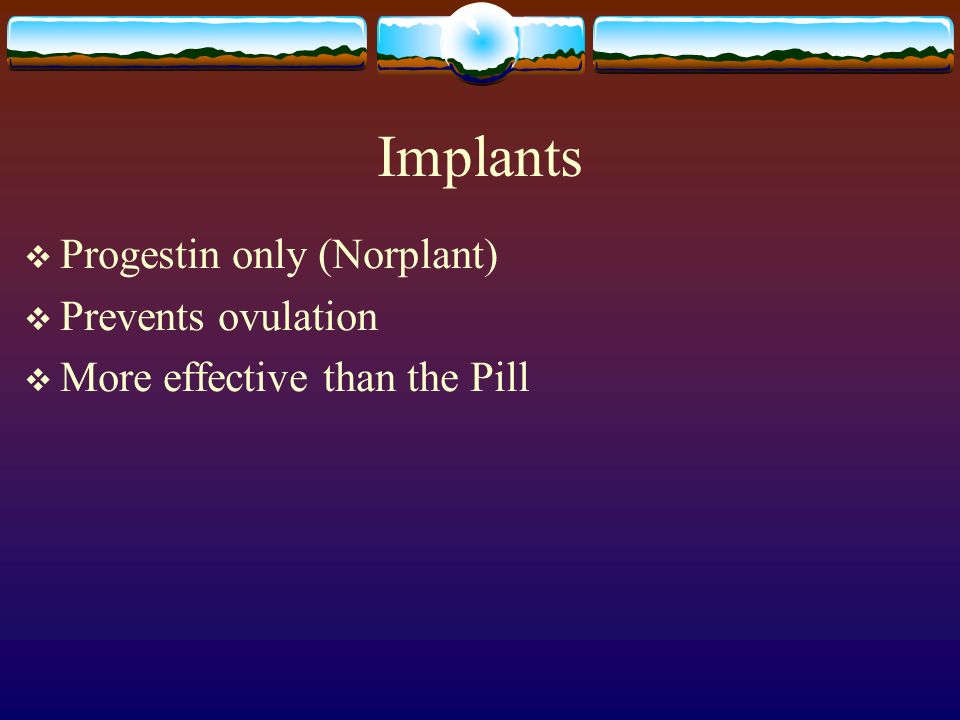 Implants

❖ Progestin only (Norplant)
❖ Prevents ovulation
❖ More effective than the Pill